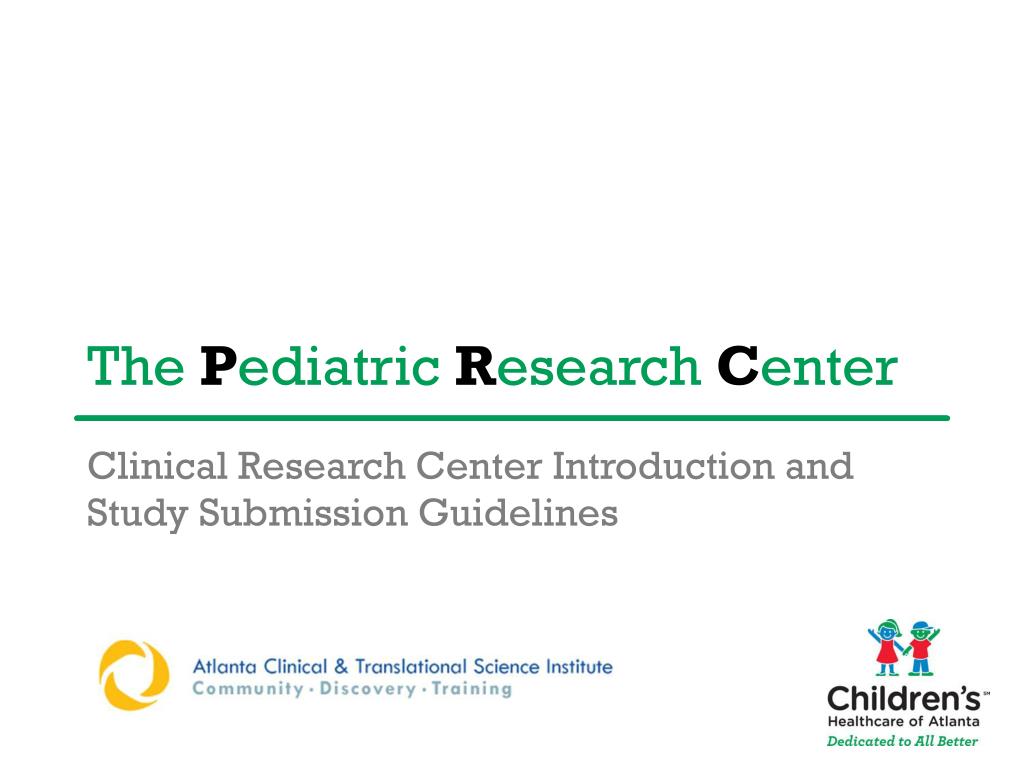 The Pediatric Research Center

Clinical Research Center Introduction and Study Submission Guidelines

Atlanta Clinical & Translational Science Institute
Community · Discovery · Training

Children's℠
Healthcare of Atlanta
Dedicated to All Better